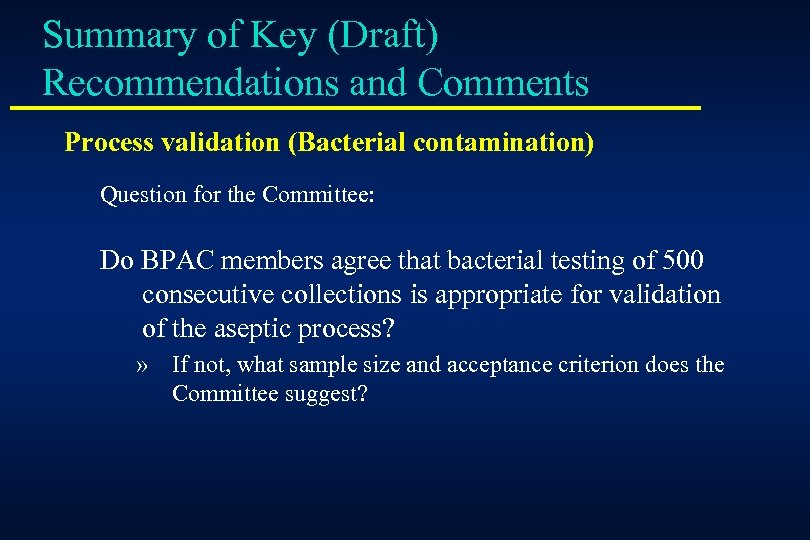 Summary of Key (Draft) Recommendations and Comments

Process validation (Bacterial contamination)

Question for the Committee:

Do BPAC members agree that bacterial testing of 500 consecutive collections is appropriate for validation of the aseptic process?

» If not, what sample size and acceptance criterion does the Committee suggest?